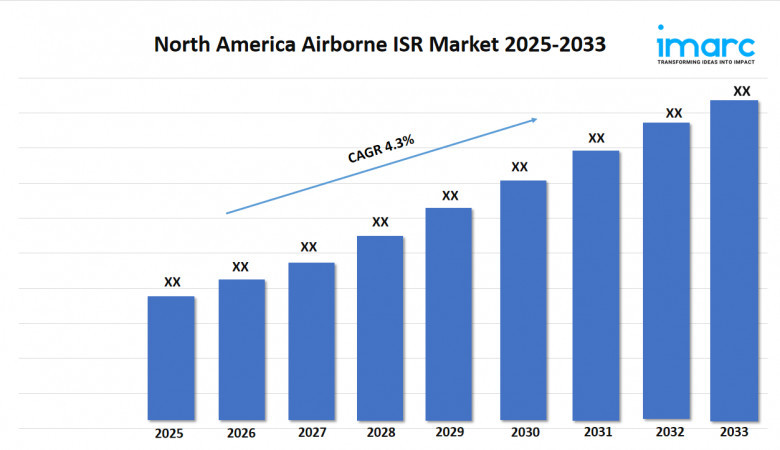 North America Airborne ISR Market 2025-2033

imarc
TRANSFORMING IDEAS INTO IMPACT

CAGR 4.3%

XX XX XX XX XX XX XX XX XX

2025 2026 2027 2028 2029 2030 2031 2032 2033